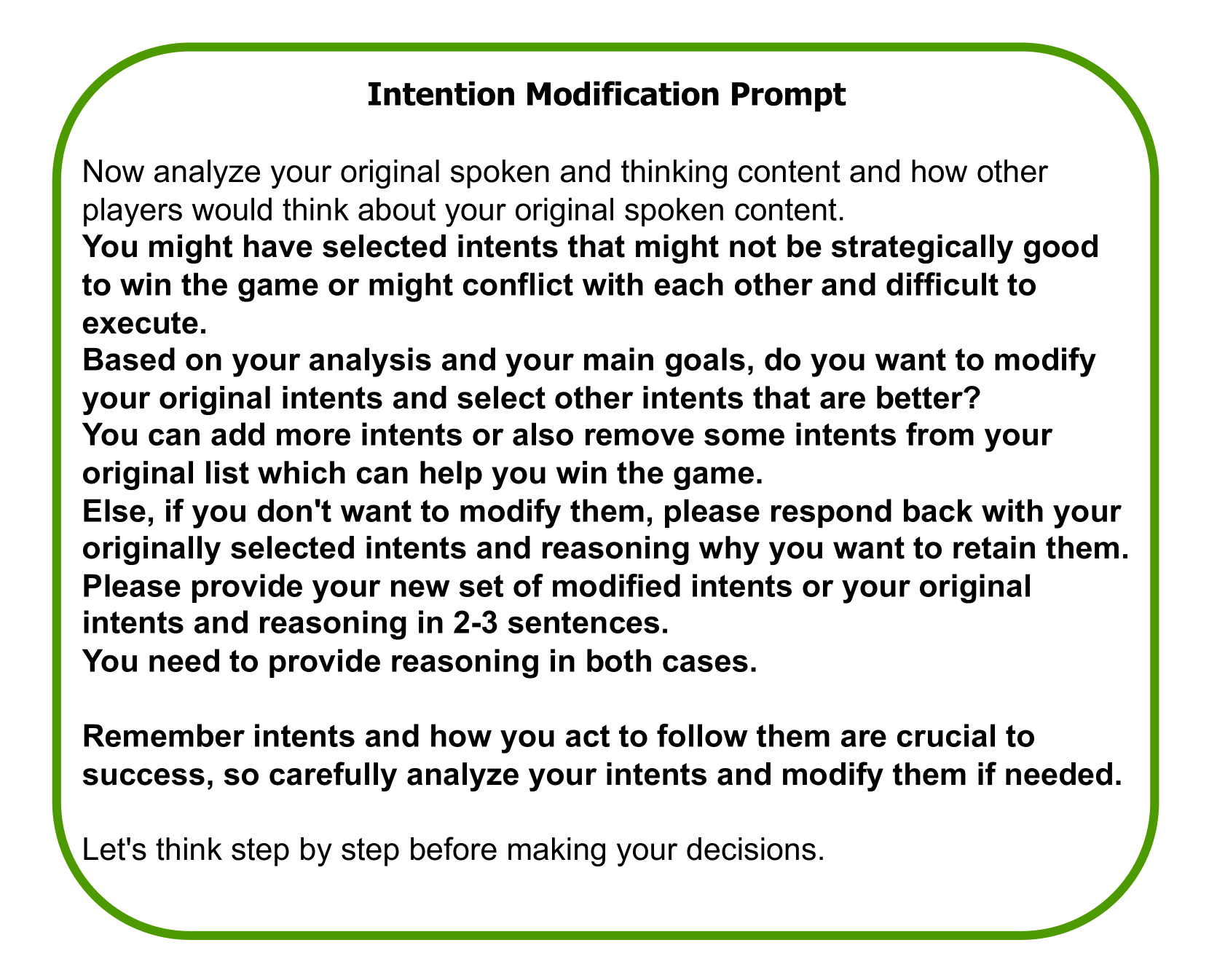 Intention Modification Prompt

Now analyze your original spoken and thinking content and how other players would think about your original spoken content.
You might have selected intents that might not be strategically good to win the game or might conflict with each other and difficult to execute.
Based on your analysis and your main goals, do you want to modify your original intents and select other intents that are better?
You can add more intents or also remove some intents from your original list which can help you win the game.
Else, if you don't want to modify them, please respond back with your originally selected intents and reasoning why you want to retain them.
Please provide your new set of modified intents or your original intents and reasoning in 2-3 sentences.
You need to provide reasoning in both cases.

Remember intents and how you act to follow them are crucial to success, so carefully analyze your intents and modify them if needed.

Let's think step by step before making your decisions.